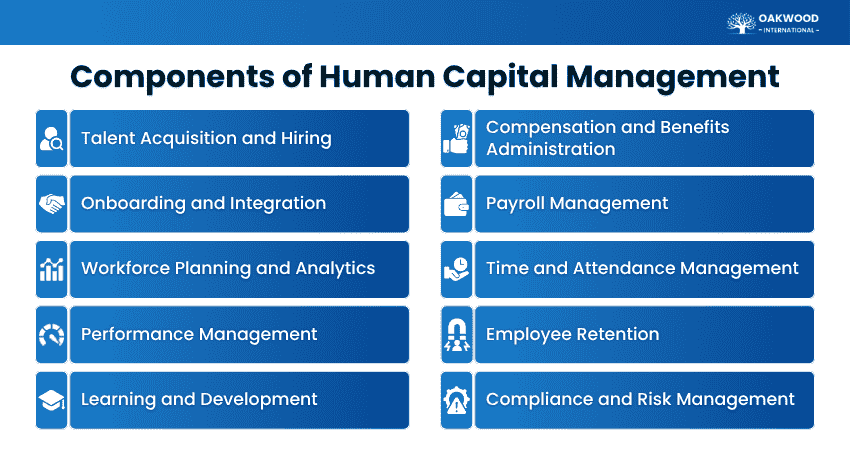 OAKWOOD
– INTERNATIONAL –

Components of Human Capital Management

Talent Acquisition and Hiring

Onboarding and Integration

Workforce Planning and Analytics

Performance Management

Learning and Development

Compensation and Benefits Administration

Payroll Management

Time and Attendance Management

Employee Retention

Compliance and Risk Management